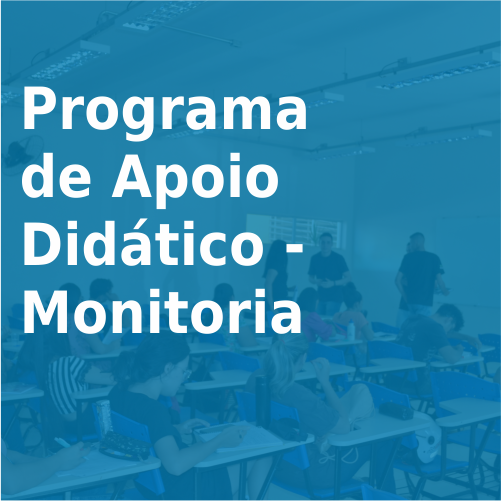 Programa de Apoio Didático - Monitoria